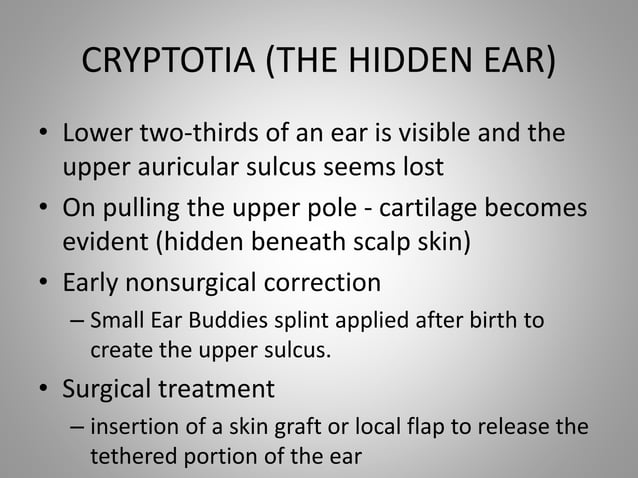 CRYPTOTIA (THE HIDDEN EAR)

• Lower two-thirds of an ear is visible and the upper auricular sulcus seems lost

• On pulling the upper pole - cartilage becomes evident (hidden beneath scalp skin)

• Early nonsurgical correction

– Small Ear Buddies splint applied after birth to create the upper sulcus.

• Surgical treatment

– insertion of a skin graft or local flap to release the tethered portion of the ear